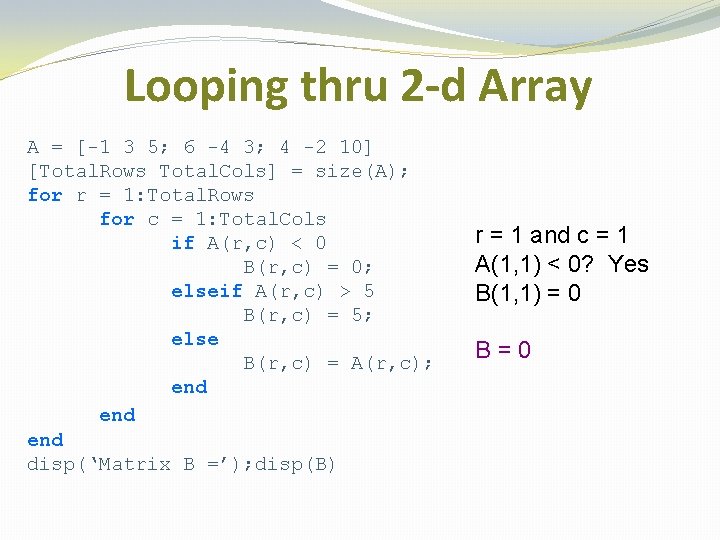 Looping thru 2-d Array

A = [-1 3 5; 6 -4 3; 4 -2 10]
[TotalRows TotalCols] = size(A);
for r = 1:TotalRows
for c = 1:TotalCols
if A(r,c) < 0
B(r,c) = 0;
elseif A(r,c) > 5
B(r,c) = 5;
else
B(r,c) = A(r,c);
end
end
end
disp(‘Matrix B =’);disp(B)

r = 1 and c = 1
A(1,1) < 0? Yes
B(1,1) = 0

B = 0